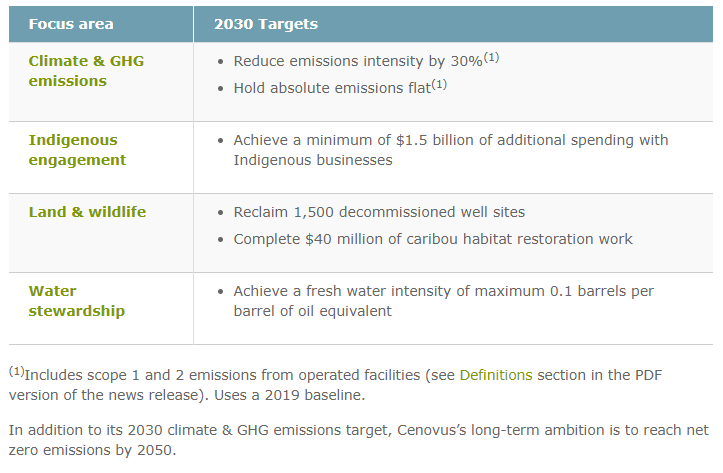 | Focus area | 2030 Targets |
|---|---|
| Climate & GHG emissions | • Reduce emissions intensity by 30%$^{(1)}$ • Hold absolute emissions flat$^{(1)}$ |
| Indigenous engagement | • Achieve a minimum of \$1.5 billion of additional spending with Indigenous businesses |
| Land & wildlife | • Reclaim 1,500 decommissioned well sites • Complete \$40 million of caribou habitat restoration work |
| Water stewardship | • Achieve a fresh water intensity of maximum 0.1 barrels per barrel of oil equivalent |

$^{(1)}$Includes scope 1 and 2 emissions from operated facilities (see Definitions section in the PDF version of the news release). Uses a 2019 baseline.

In addition to its 2030 climate & GHG emissions target, Cenovus's long-term ambition is to reach net zero emissions by 2050.